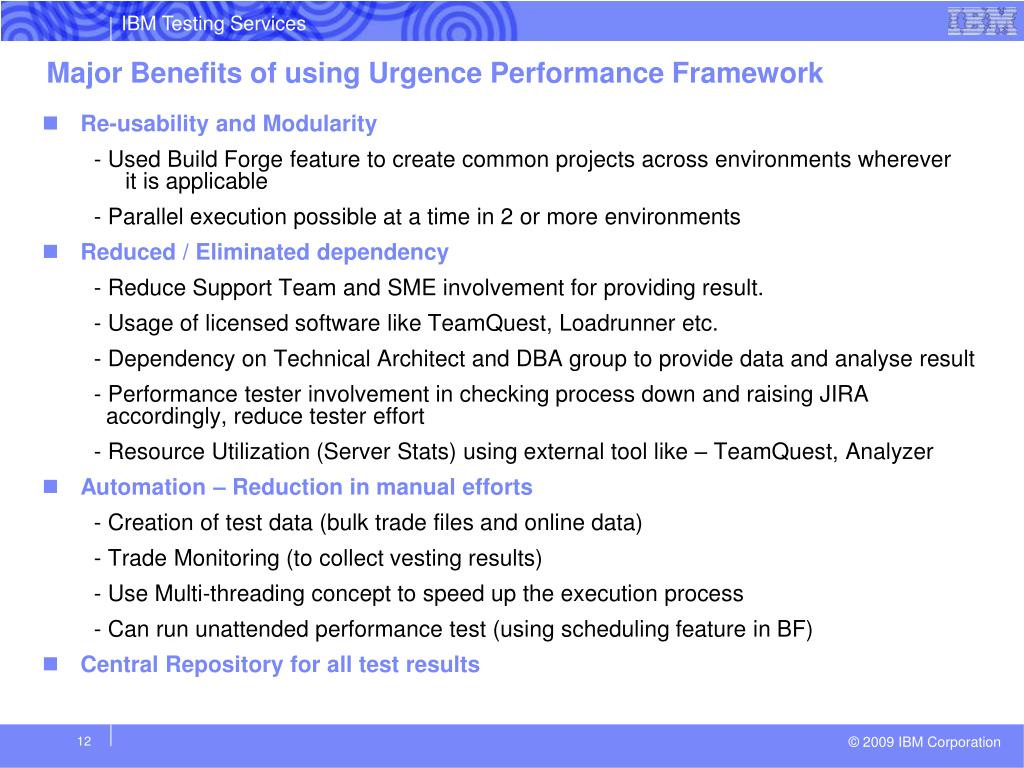 IBM Testing Services

IBM

Major Benefits of using Urgence Performance Framework

Re-usability and Modularity

- Used Build Forge feature to create common projects across environments wherever it is applicable

- Parallel execution possible at a time in 2 or more environments

Reduced / Eliminated dependency

- Reduce Support Team and SME involvement for providing result.

- Usage of licensed software like TeamQuest, Loadrunner etc.

- Dependency on Technical Architect and DBA group to provide data and analyse result

- Performance tester involvement in checking process down and raising JIRA accordingly, reduce tester effort

- Resource Utilization (Server Stats) using external tool like – TeamQuest, Analyzer

Automation – Reduction in manual efforts

- Creation of test data (bulk trade files and online data)

- Trade Monitoring (to collect vesting results)

- Use Multi-threading concept to speed up the execution process

- Can run unattended performance test (using scheduling feature in BF)

Central Repository for all test results

12

© 2009 IBM Corporation